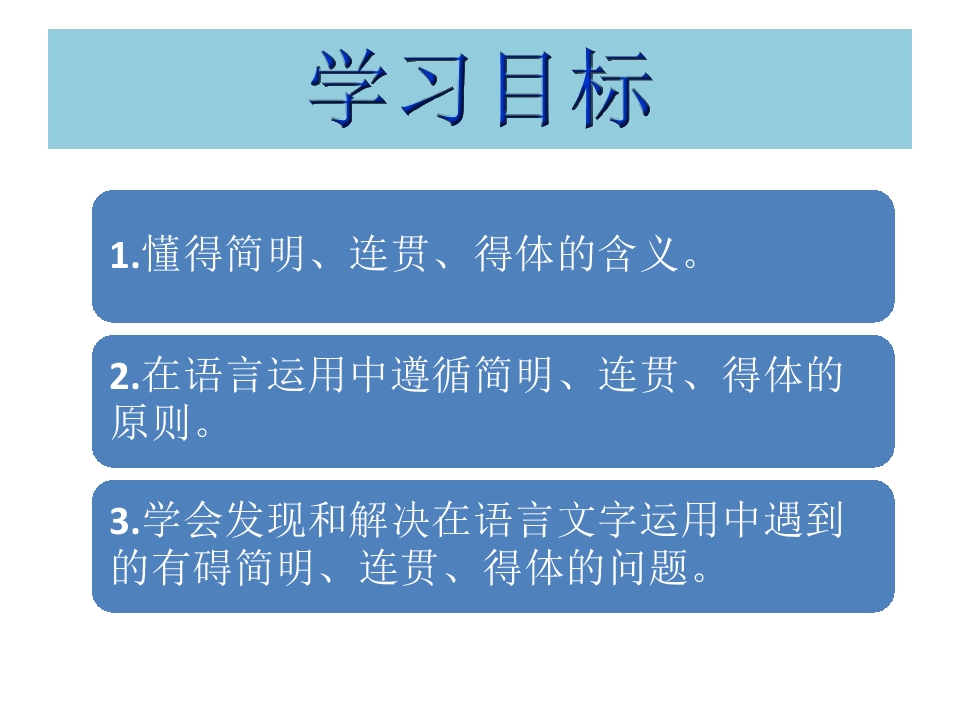 学习目标

1.懂得简明、连贯、得体的含义。

2.在语言运用中遵循简明、连贯、得体的原则。

3.学会发现和解决在语言文字运用中遇到的有碍简明、连贯、得体的问题。